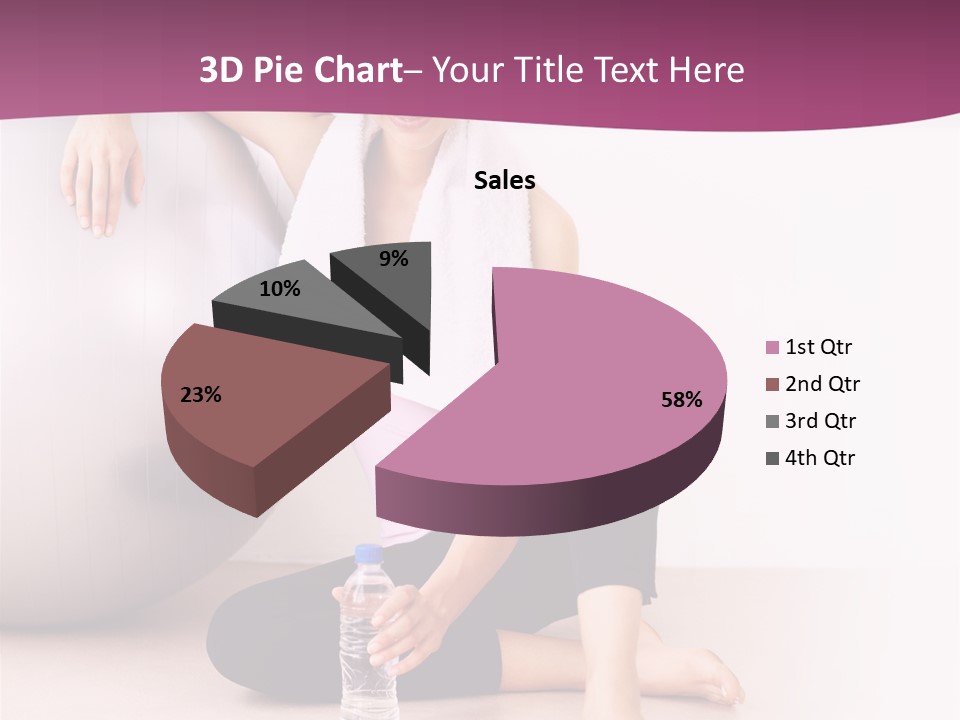 3D Pie Chart– Your Title Text Here

Sales

9%

10%

23%

58%

1st Qtr
2nd Qtr
3rd Qtr
4th Qtr